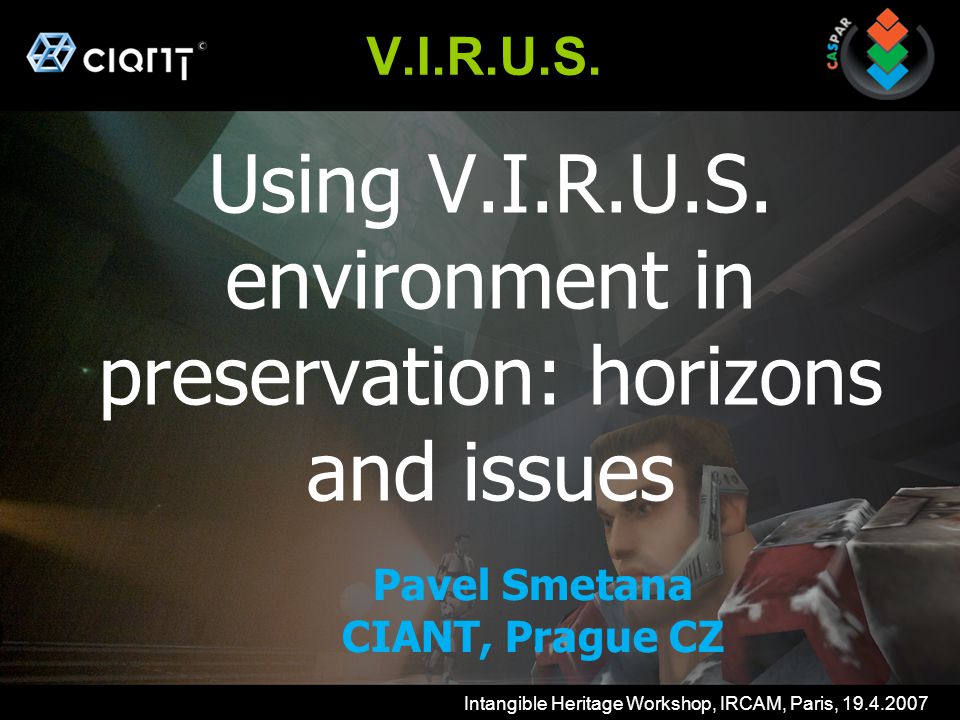 CIANT

V.I.R.U.S.

CASPAR

Using V.I.R.U.S. environment in preservation: horizons and issues

Pavel Smetana
CIANT, Prague CZ

Intangible Heritage Workshop, IRCAM, Paris, 19.4.2007